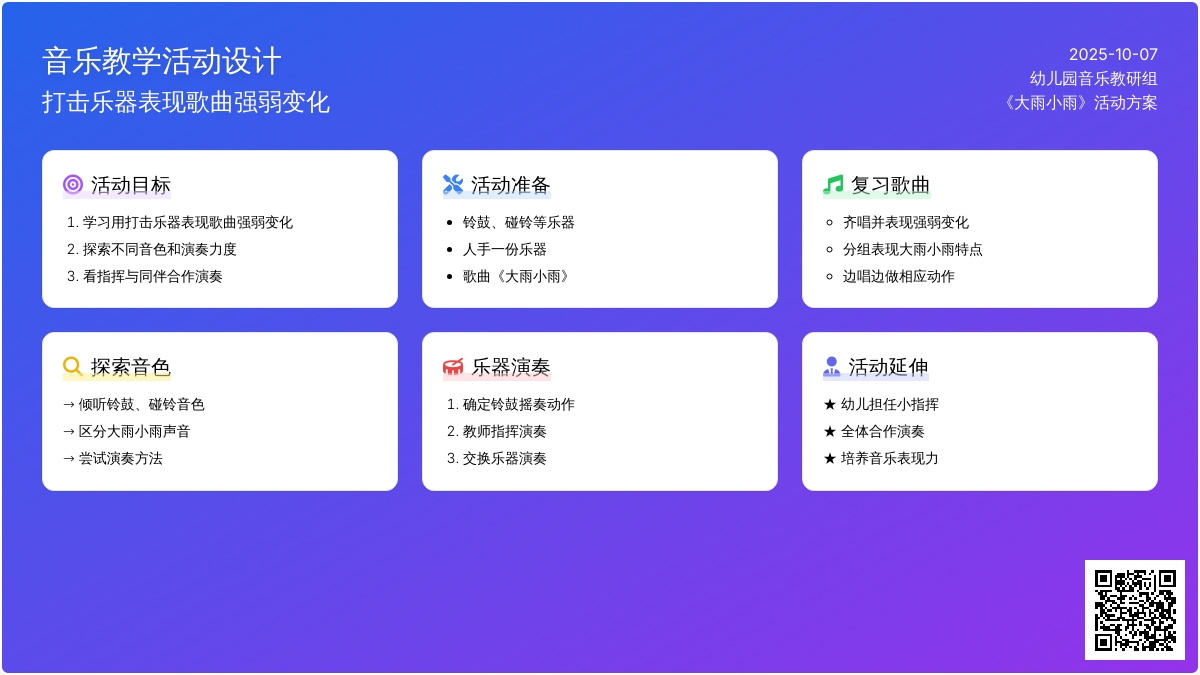 音乐教学活动设计
打击乐器表现歌曲强弱变化

2025-10-07
幼儿园音乐教研组
《大雨小雨》活动方案

活动目标
1. 学习用打击乐器表现歌曲强弱变化
2. 探索不同音色和演奏力度
3. 看指挥与同伴合作演奏

活动准备
• 铃鼓、碰铃等乐器
• 人手一份乐器
• 歌曲《大雨小雨》

复习歌曲
◦ 齐唱并表现强弱变化
◦ 分组表现大雨小雨特点
◦ 边唱边做相应动作

探索音色
→ 倾听铃鼓、碰铃音色
→ 区分大雨小雨声音
→ 尝试演奏方法

乐器演奏
1. 确定铃鼓摇奏动作
2. 教师指挥演奏
3. 交换乐器演奏

活动延伸
★ 幼儿担任小指挥
★ 全体合作演奏
★ 培养音乐表现力